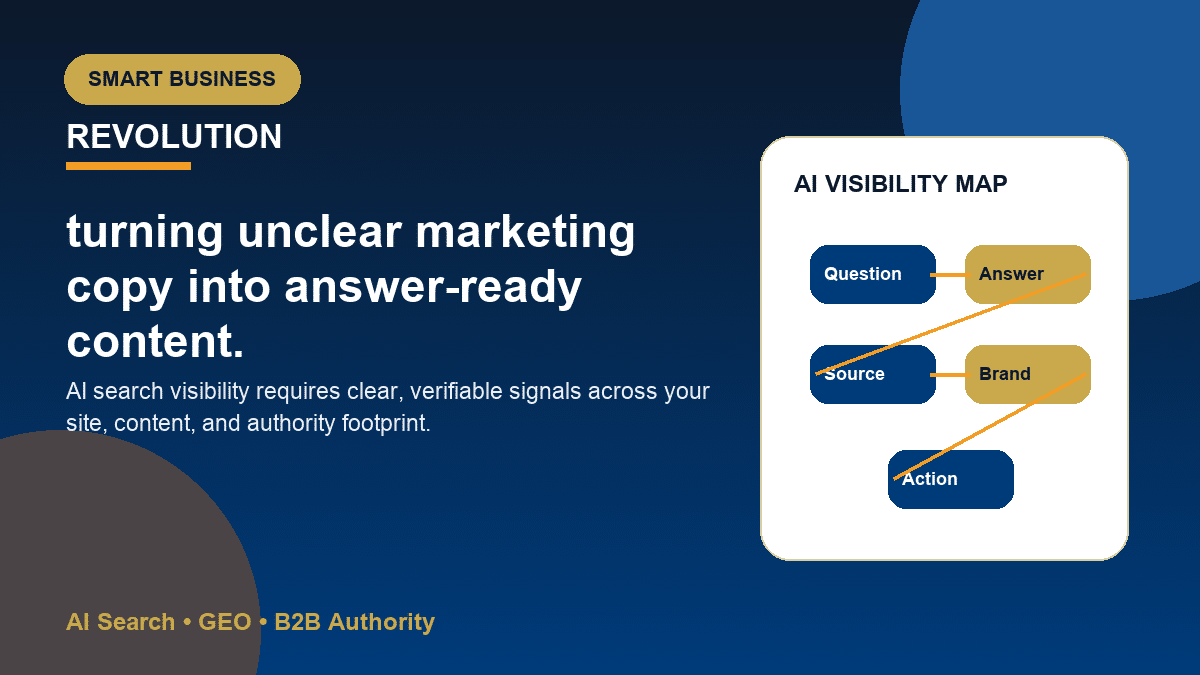 SMART BUSINESS

REVOLUTION

turning unclear marketing copy into answer-ready content.

AI search visibility requires clear, verifiable signals across your site, content, and authority footprint.

AI Search • GEO • B2B Authority

AI VISIBILITY MAP

Question

Answer

Source

Brand

Action